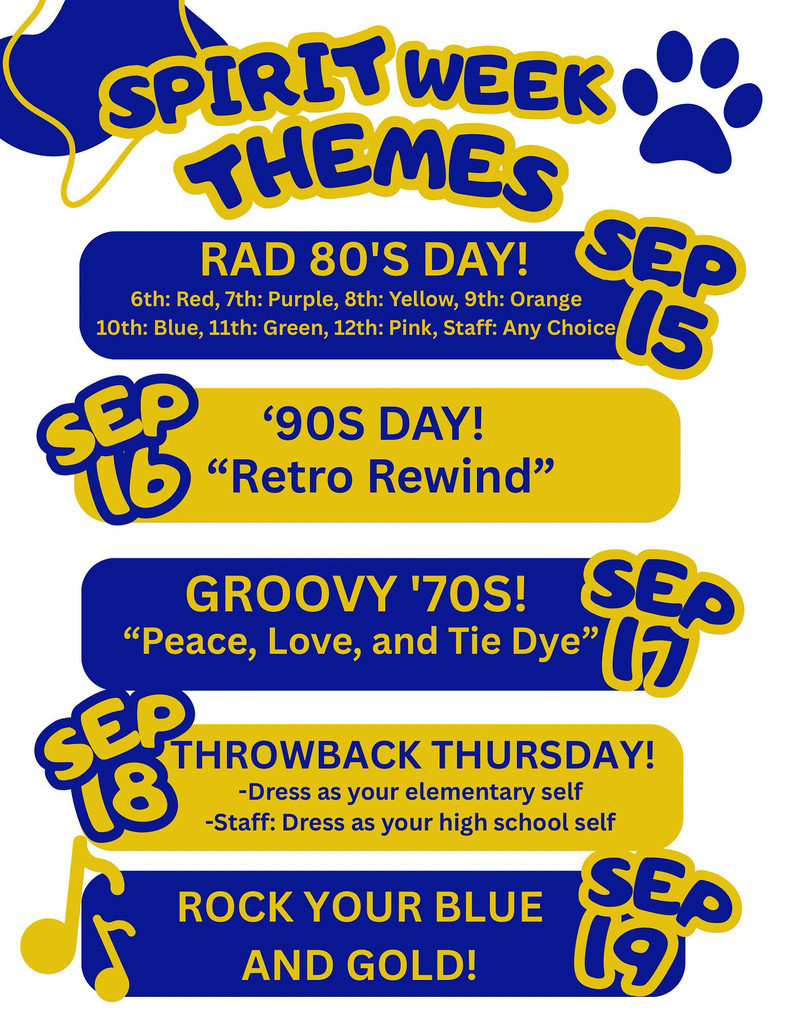 SPIRIT WEEK THEMES

RAD 80'S DAY!
6th: Red, 7th: Purple, 8th: Yellow, 9th: Orange
10th: Blue, 11th: Green, 12th: Pink, Staff: Any Choice

SEP 15

SEP 16

‘90S DAY!
“Retro Rewind”

GROOVY '70S!
“Peace, Love, and Tie Dye”

SEP 17

SEP 18

THROWBACK THURSDAY!
-Dress as your elementary self
-Staff: Dress as your high school self

ROCK YOUR BLUE AND GOLD!

SEP 19